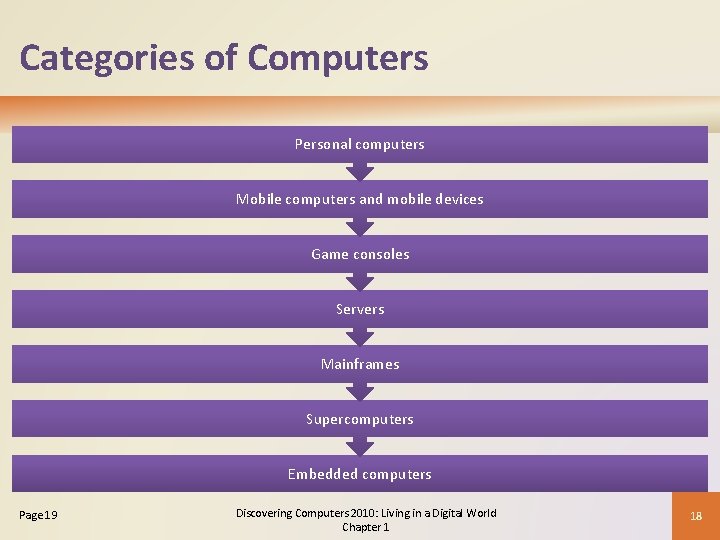 Categories of Computers

Personal computers

Mobile computers and mobile devices

Game consoles

Servers

Mainframes

Supercomputers

Embedded computers

Page 19

Discovering Computers 2010: Living in a Digital World
Chapter 1

18